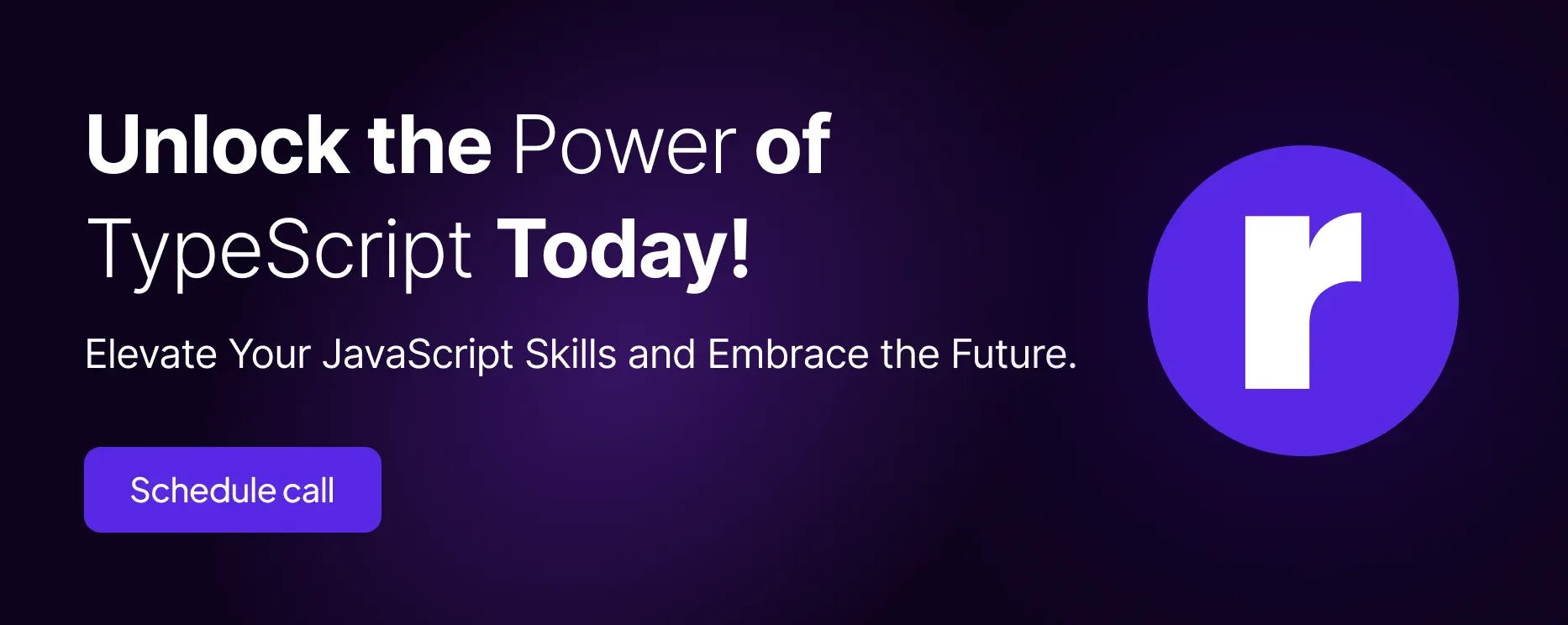 Unlock the Power of TypeScript Today!

Elevate Your JavaScript Skills and Embrace the Future.

Schedule call

r